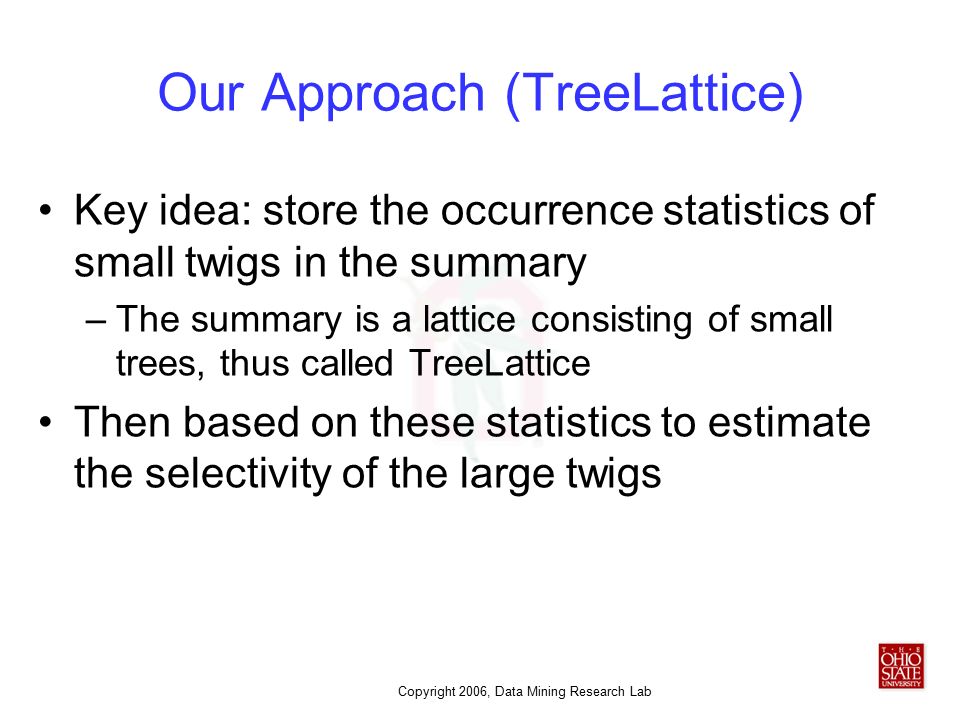 Our Approach (TreeLattice)

• Key idea: store the occurrence statistics of small twigs in the summary

– The summary is a lattice consisting of small trees, thus called TreeLattice

• Then based on these statistics to estimate the selectivity of the large twigs

Copyright 2006, Data Mining Research Lab

THE OHIO STATE UNIVERSITY